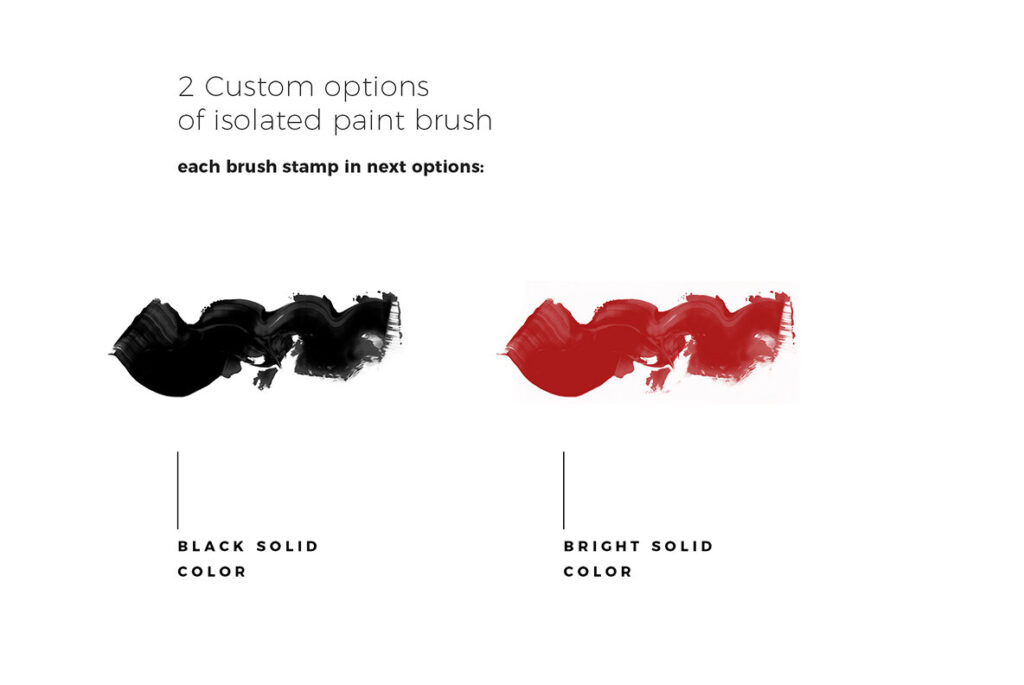 2 Custom options
of isolated paint brush

each brush stamp in next options:

BLACK SOLID
COLOR

BRIGHT SOLID
COLOR